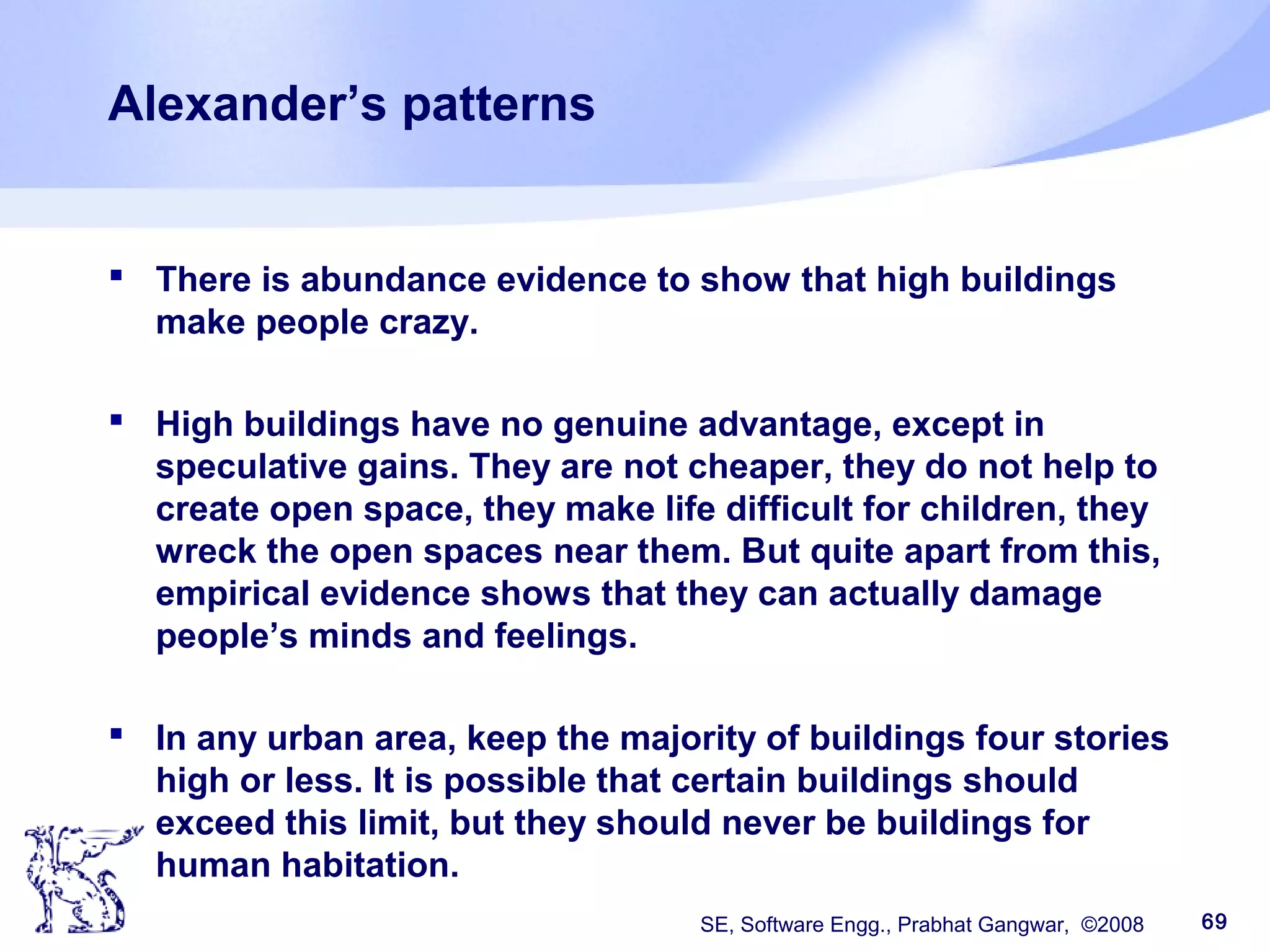 Alexander’s patterns

▪ There is abundance evidence to show that high buildings make people crazy.

▪ High buildings have no genuine advantage, except in speculative gains. They are not cheaper, they do not help to create open space, they make life difficult for children, they wreck the open spaces near them. But quite apart from this, empirical evidence shows that they can actually damage people’s minds and feelings.

▪ In any urban area, keep the majority of buildings four stories high or less. It is possible that certain buildings should exceed this limit, but they should never be buildings for human habitation.

SE, Software Engg., Prabhat Gangwar, ©2008

69